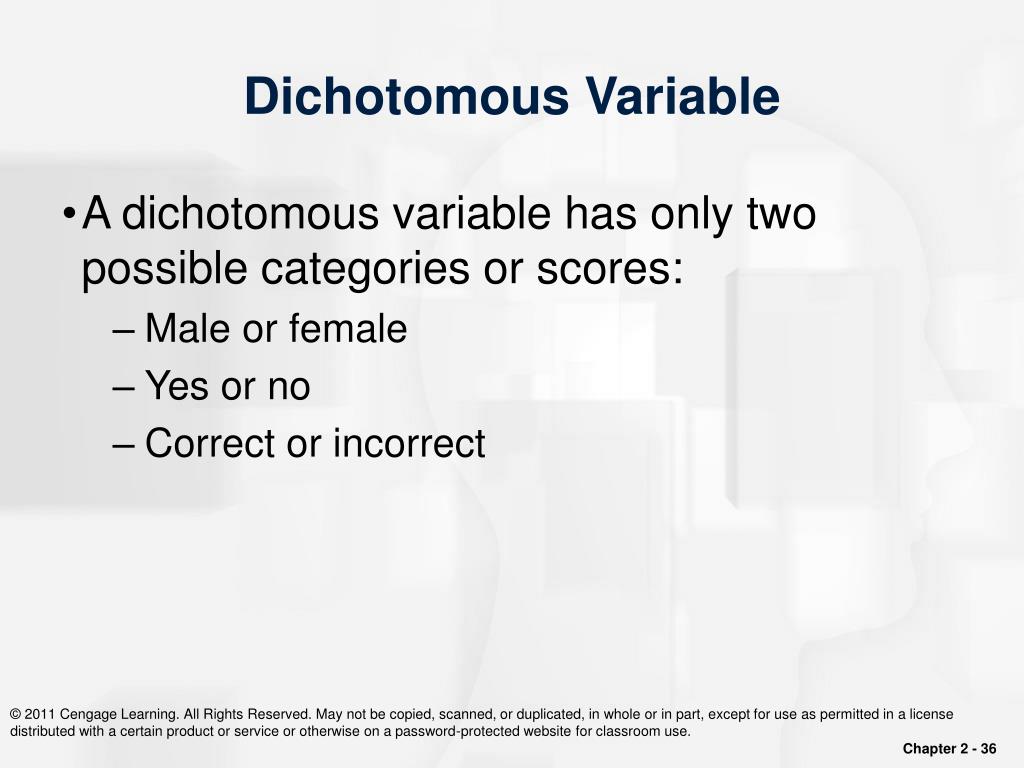 Dichotomous Variable

• A dichotomous variable has only two possible categories or scores:

– Male or female
– Yes or no
– Correct or incorrect

© 2011 Cengage Learning. All Rights Reserved. May not be copied, scanned, or duplicated, in whole or in part, except for use as permitted in a license distributed with a certain product or service or otherwise on a password-protected website for classroom use.

Chapter 2 - 36